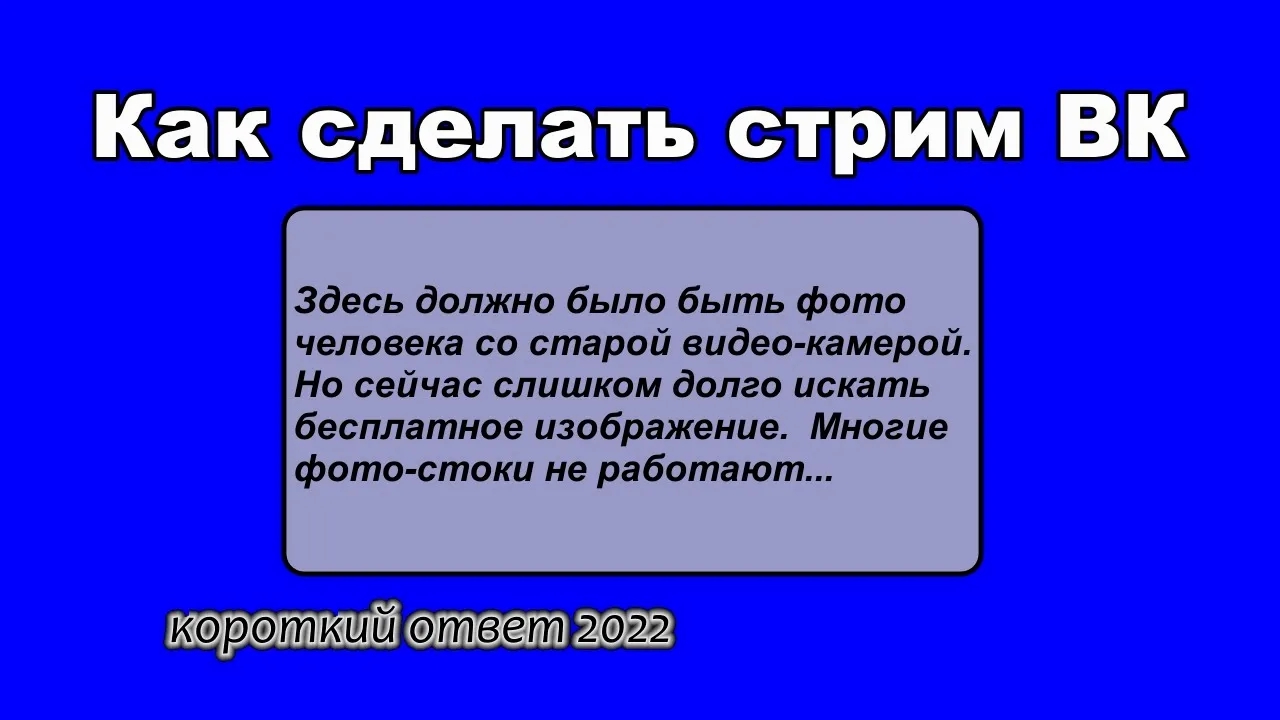 Как сделать стрим ВК

Здесь должно было быть фото человека со старой видео-камерой. Но сейчас слишком долго искать бесплатное изображение. Многие фото-стоки не работают...

короткий ответ 2022